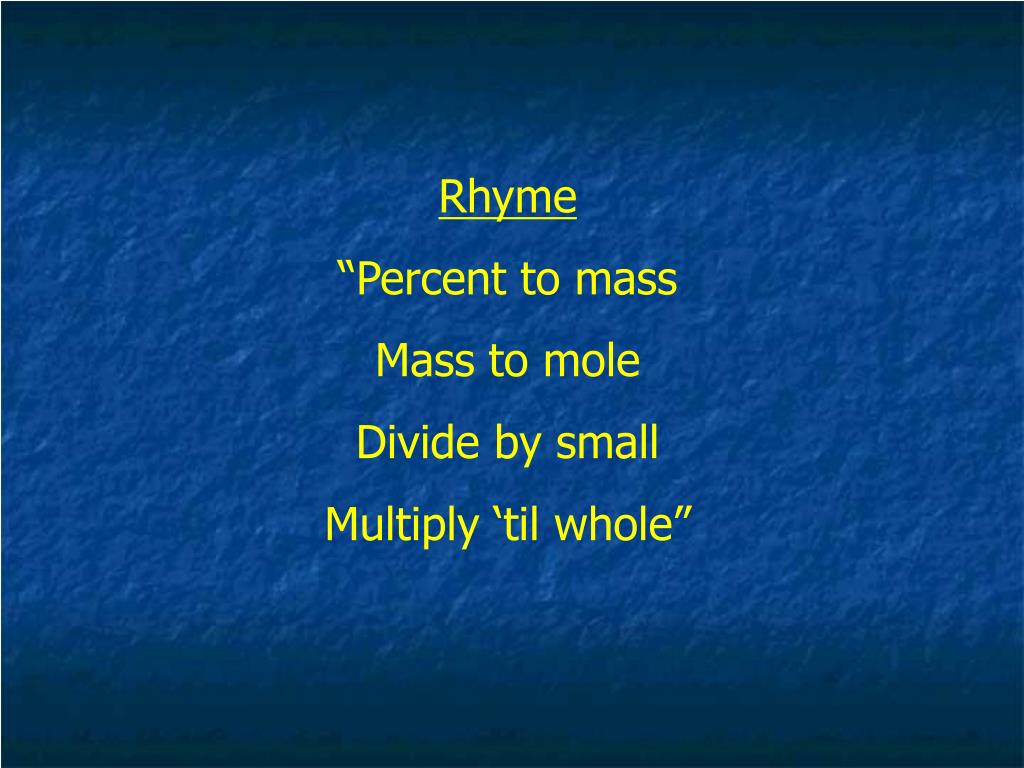 Rhyme

“Percent to mass

Mass to mole

Divide by small

Multiply ‘til whole”